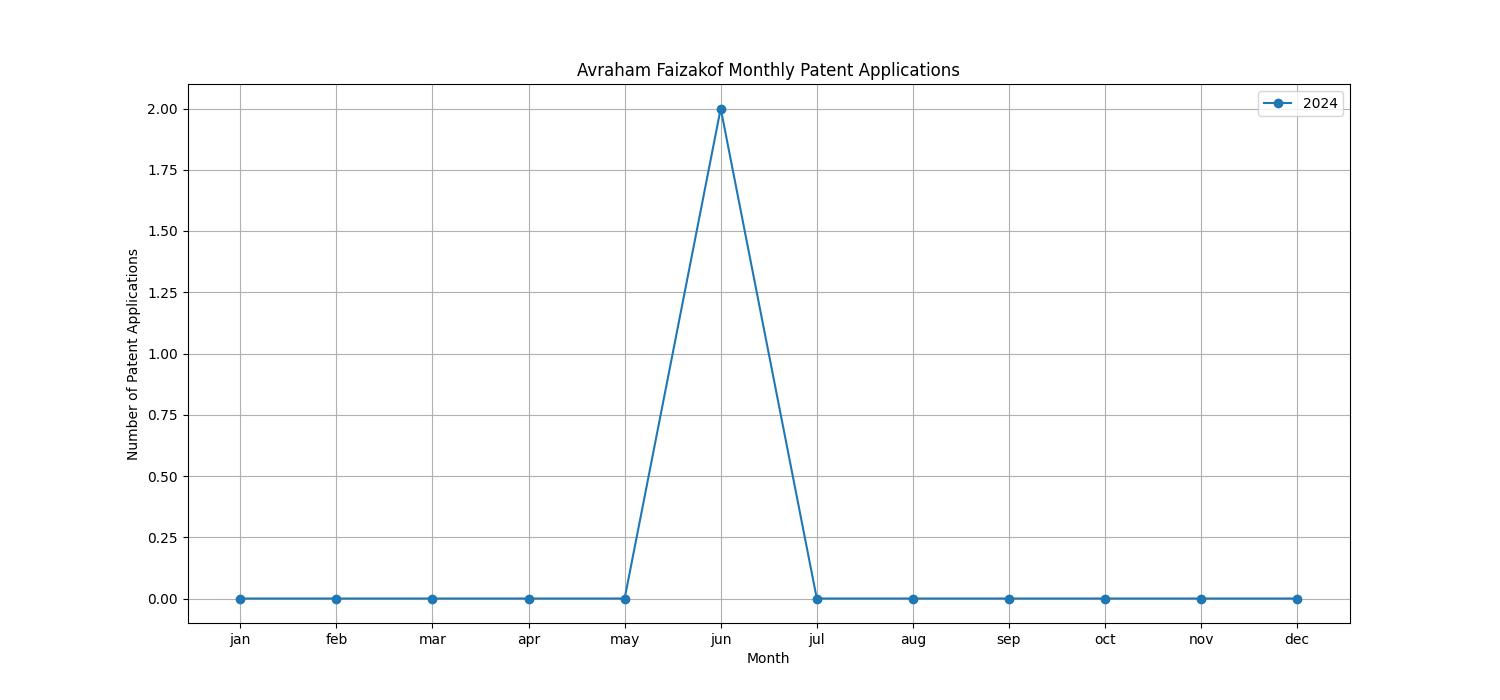 Avraham Faizakof Monthly Patent Applications

2024

Number of Patent Applications

2.00
1.75
1.50
1.25
1.00
0.75
0.50
0.25
0.00

jan feb mar apr may jun jul aug sep oct nov dec

Month